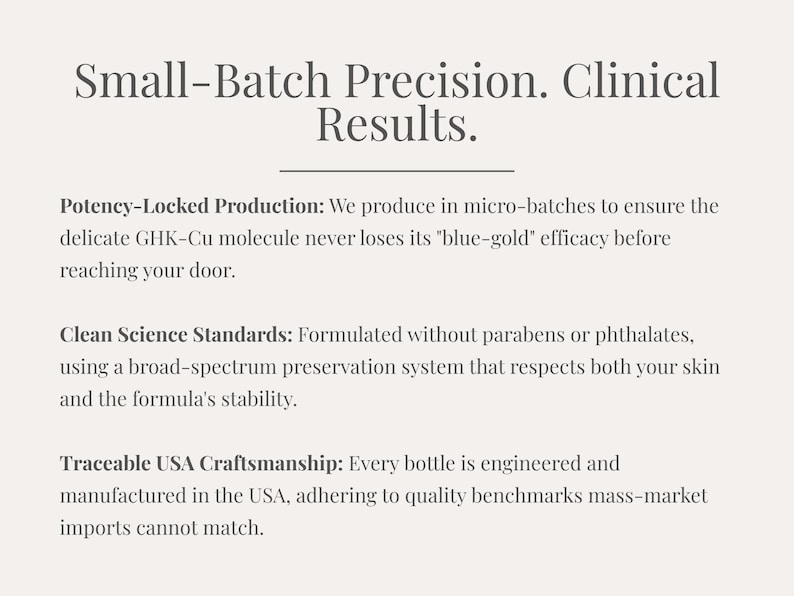 Small-Batch Precision. Clinical Results.

Potency-Locked Production: We produce in micro-batches to ensure the delicate GHK-Cu molecule never loses its "blue-gold" efficacy before reaching your door.

Clean Science Standards: Formulated without parabens or phthalates, using a broad-spectrum preservation system that respects both your skin and the formula's stability.

Traceable USA Craftsmanship: Every bottle is engineered and manufactured in the USA, adhering to quality benchmarks mass-market imports cannot match.